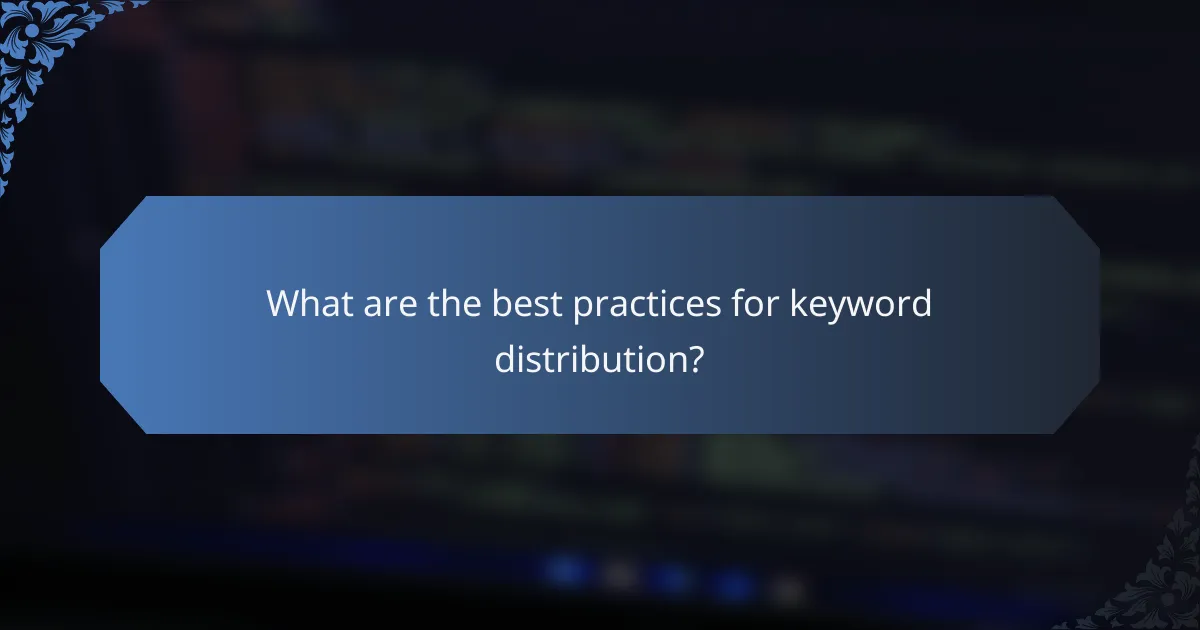 What are the best practices for keyword distribution?